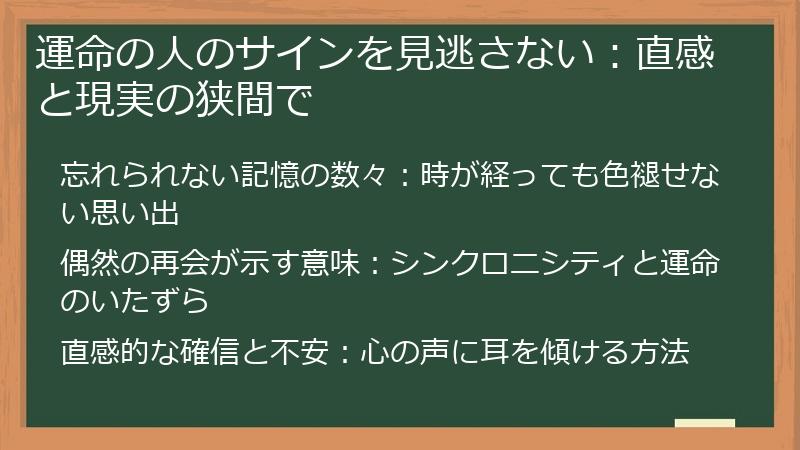 運命の人のサインを見逃さない：直感と現実の狭間で

忘れられない記憶の数々：時が経っても色褪せない思い出

偶然の再会が示す意味：シンクロニシティと運命のいたずら

直感的な確信と不安：心の声に耳を傾ける方法